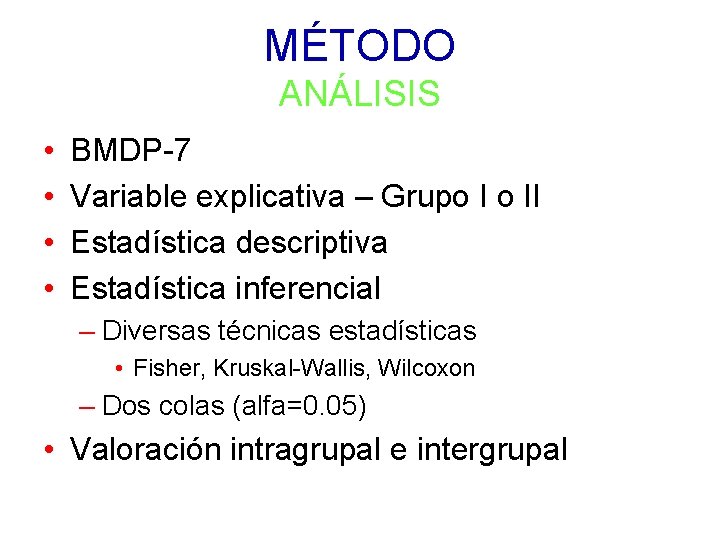 MÉTODO
ANÁLISIS

• BMDP-7
• Variable explicativa – Grupo I o II
• Estadística descriptiva
• Estadística inferencial
– Diversas técnicas estadísticas
• Fisher, Kruskal-Wallis, Wilcoxon
– Dos colas (alfa=0.05)
• Valoración intragrupal e intergrupal